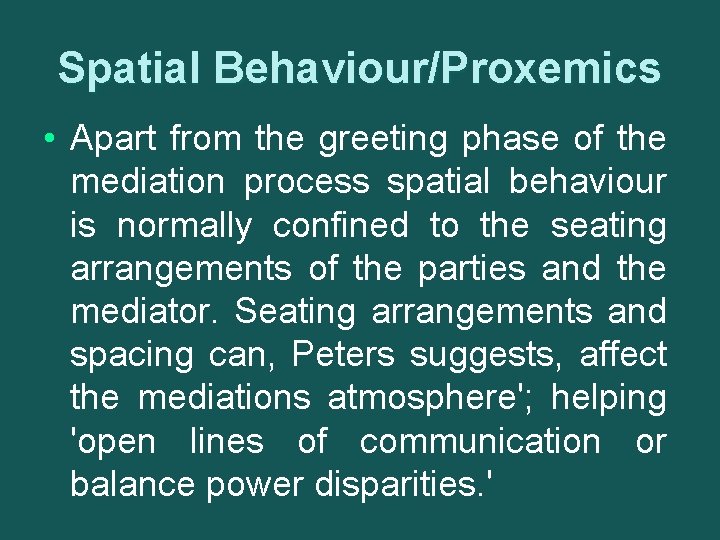 Spatial Behaviour/Proxemics

• Apart from the greeting phase of the mediation process spatial behaviour is normally confined to the seating arrangements of the parties and the mediator. Seating arrangements and spacing can, Peters suggests, affect the mediations atmosphere'; helping 'open lines of communication or balance power disparities.'